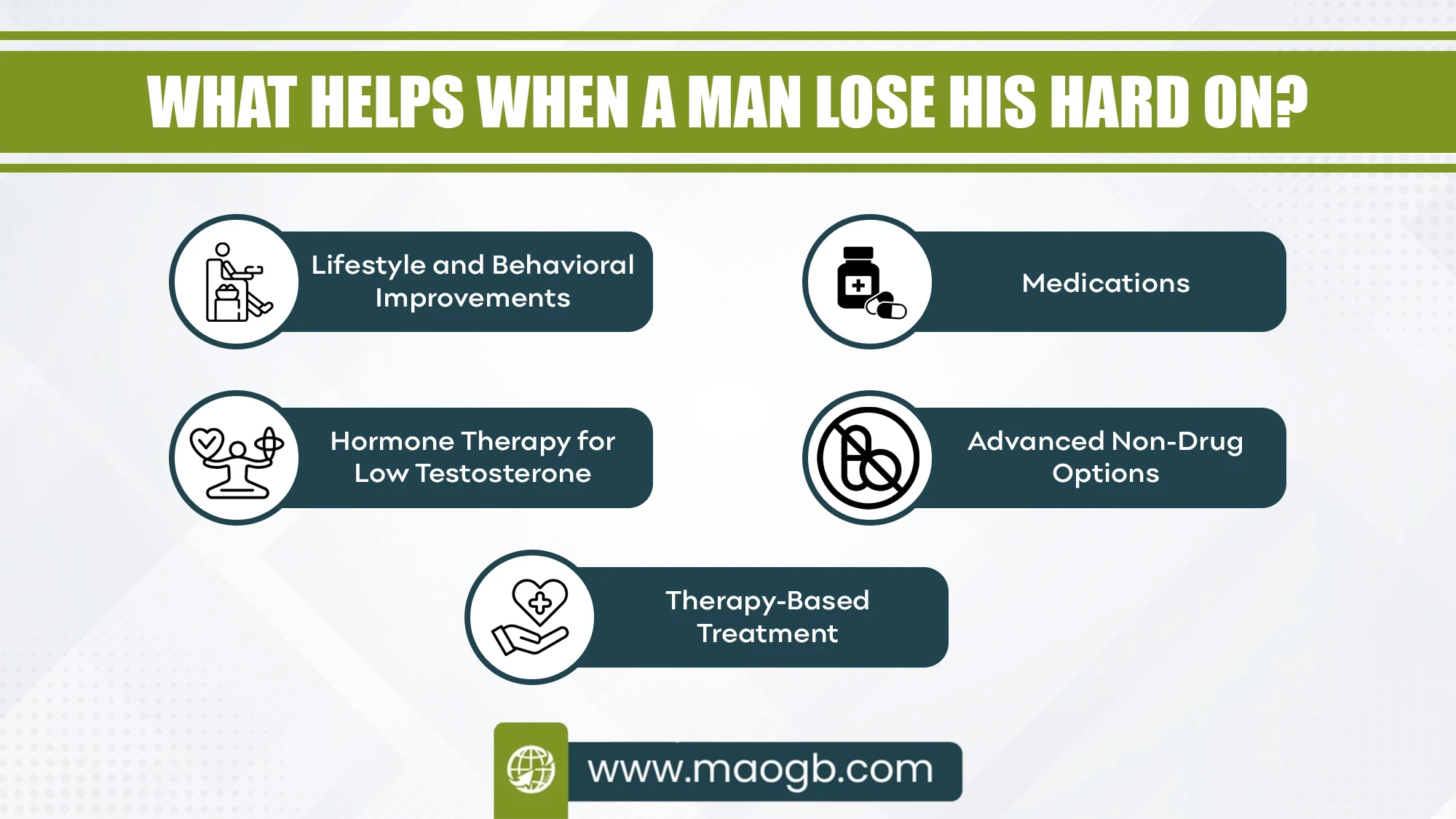 WHAT HELPS WHEN A MAN LOSE HIS HARD ON?

Lifestyle and Behavioral Improvements

Medications

Hormone Therapy for Low Testosterone

Advanced Non-Drug Options

Therapy-Based Treatment

www.maogb.com